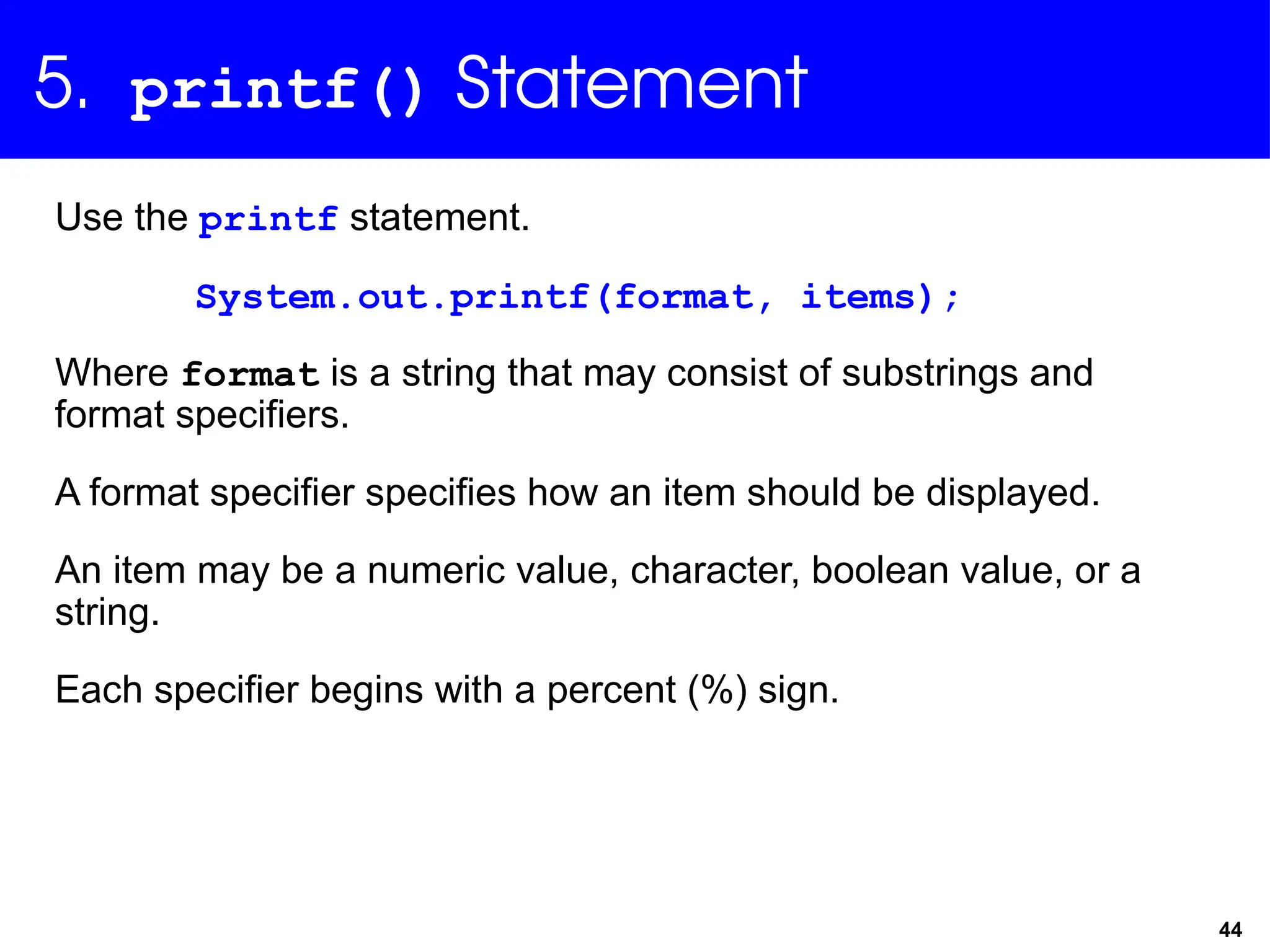 5. printf() Statement

Use the printf statement.

System.out.printf(format, items);

Where format is a string that may consist of substrings and format specifiers.

A format specifier specifies how an item should be displayed.

An item may be a numeric value, character, boolean value, or a string.

Each specifier begins with a percent (%) sign.

44